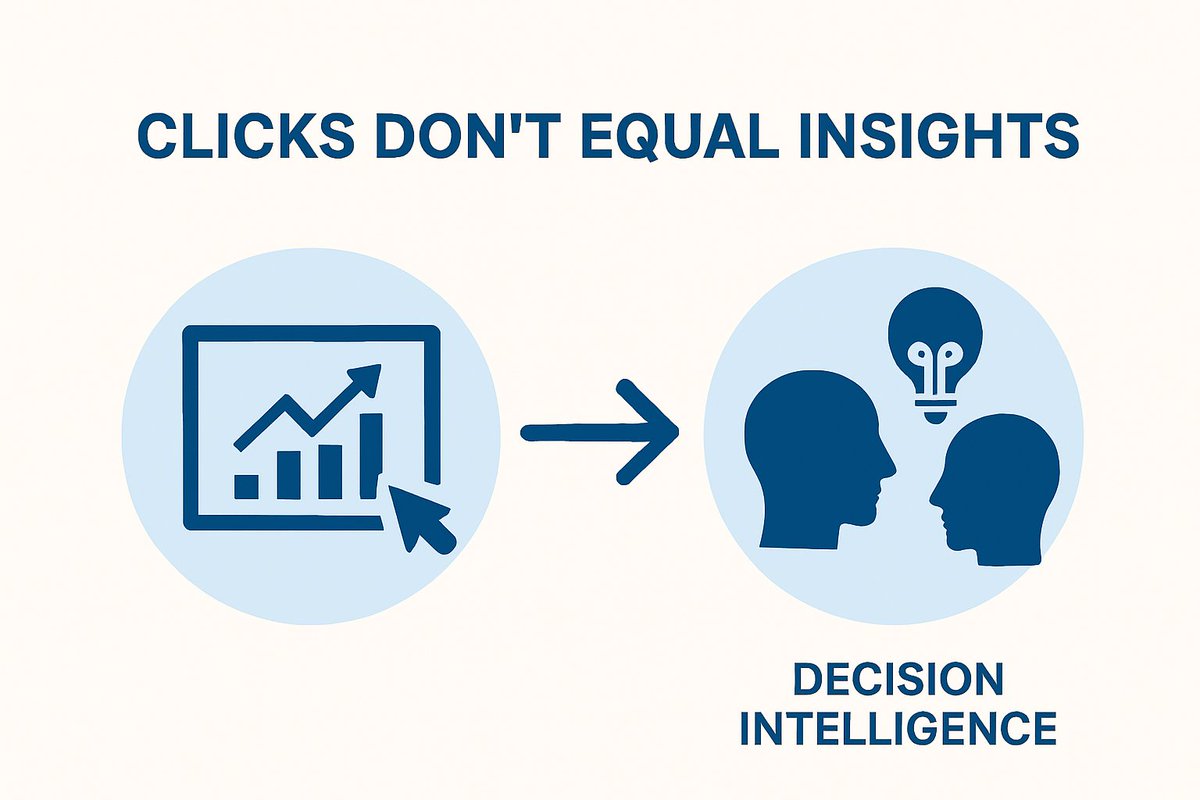 CLICKS DON'T EQUAL INSIGHTS

DECISION INTELLIGENCE